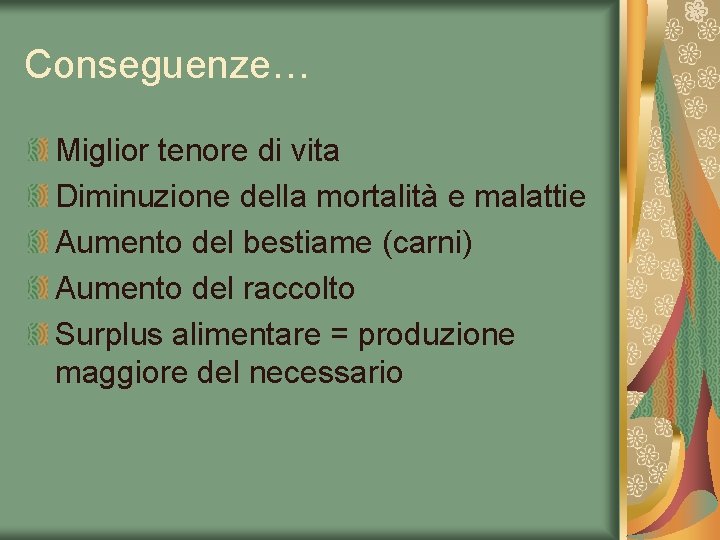 Conseguenze…

Miglior tenore di vita
Diminuzione della mortalità e malattie
Aumento del bestiame (carni)
Aumento del raccolto
Surplus alimentare = produzione maggiore del necessario